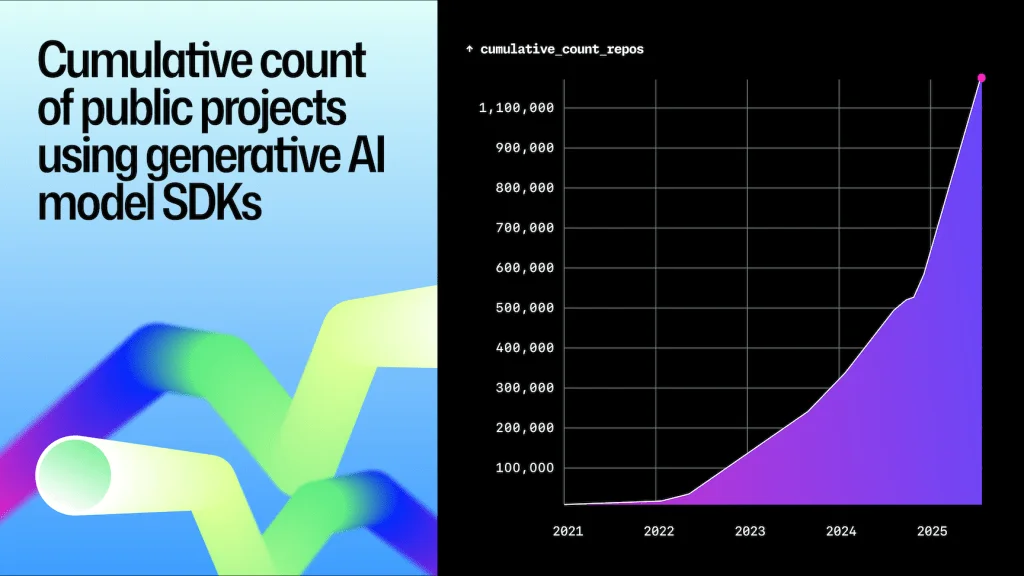 Cumulative count of public projects using generative AI model SDKs

↑ cumulative_count_repos

1,100,000
900,000
800,000
700,000
600,000
500,000
400,000
300,000
200,000
100,000

2021
2022
2023
2024
2025